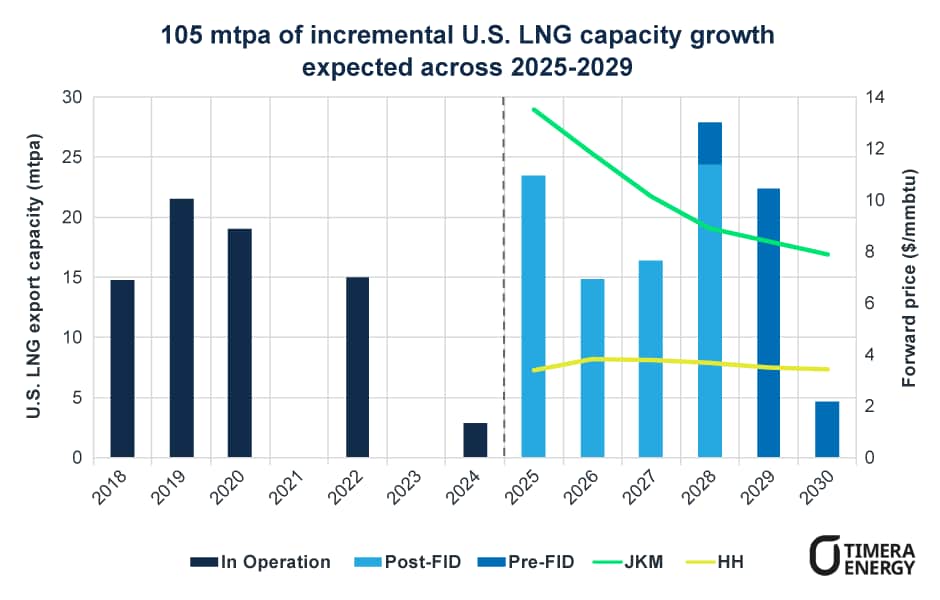 105 mtpa of incremental U.S. LNG capacity growth expected across 2025-2029

U.S. LNG export capacity (mtpa)

30
25
20
15
10
5
0

Forward price ($/mmbtu)

14
12
10
8
6
4
2
0

2018
2019
2020
2021
2022
2023
2024
2025
2026
2027
2028
2029
2030

In Operation
Post-FID
Pre-FID
JKM
HH

TIMERA ENERGY